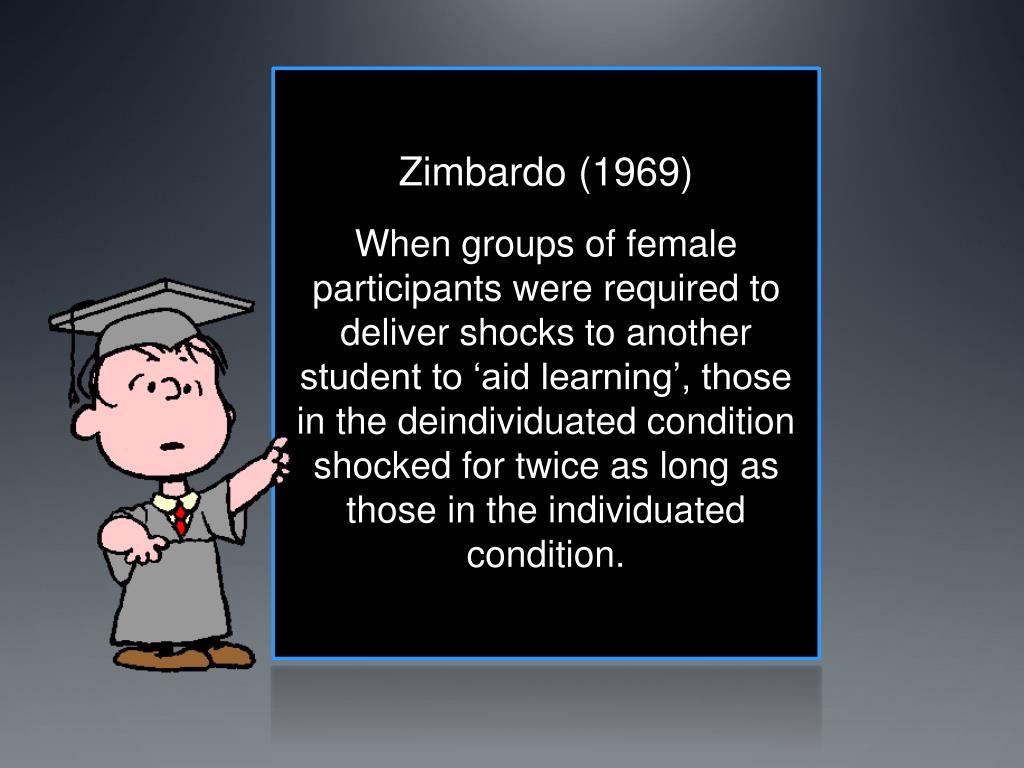 Zimbardo (1969)

When groups of female participants were required to deliver shocks to another student to ‘aid learning’, those in the deindividuated condition shocked for twice as long as those in the individuated condition.